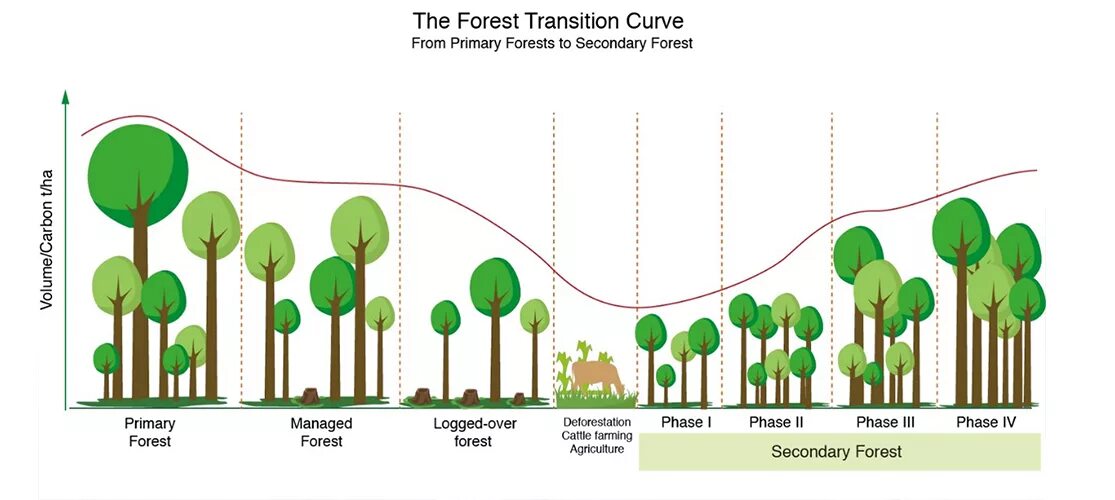 The Forest Transition Curve
From Primary Forests to Secondary Forest

Volume/Carbon t/ha

Primary Forest

Managed Forest

Logged-over forest

Deforestation Cattle farming Agriculture

Phase I

Phase II

Phase III

Phase IV

Secondary Forest